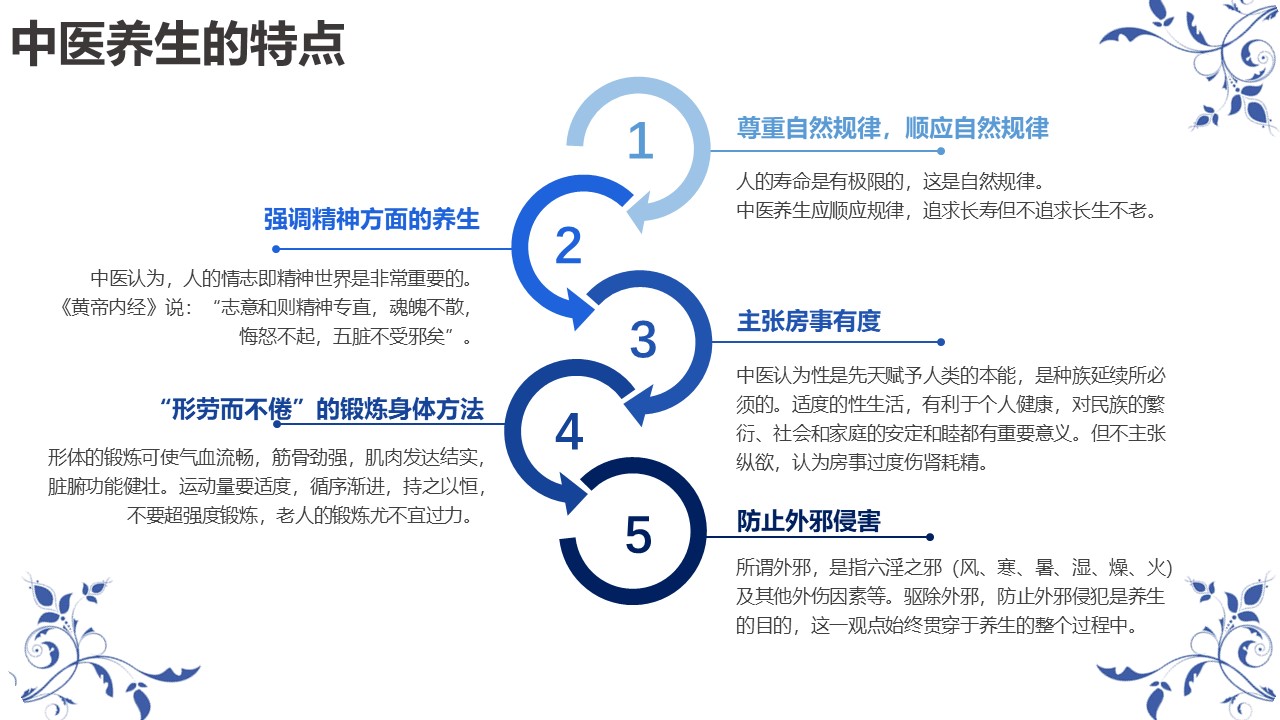 中医养生的特点

1

尊重自然规律，顺应自然规律

人的寿命是有极限的，这是自然规律。
中医养生应顺应规律，追求长寿但不追求长生不老。

2

强调精神方面的养生

中医认为，人的情志即精神世界是非常重要的。《黄帝内经》说：“志意和则精神专直，魂魄不散，悔怒不起，五脏不受邪矣”。

3

主张房事有度

中医认为性是先天赋予人类的本能，是种族延续所必须的。适度的性生活，有利于个人健康，对民族的繁衍、社会和家庭的安定和睦都有重要意义。但不主张纵欲，认为房事过度伤肾耗精。

4

“形劳而不倦”的锻炼身体方法

形体的锻炼可使气血流畅，筋骨劲强，肌肉发达结实，脏腑功能健壮。运动量要适度，循序渐进，持之以恒，不要超强度锻炼，老人的锻炼尤不宜过力。

5

防止外邪侵害

所谓外邪，是指六淫之邪（风、寒、暑、湿、燥、火）及其他外伤因素等。驱除外邪，防止外邪侵犯是养生的目的，这一观点始终贯穿于养生的整个过程中。